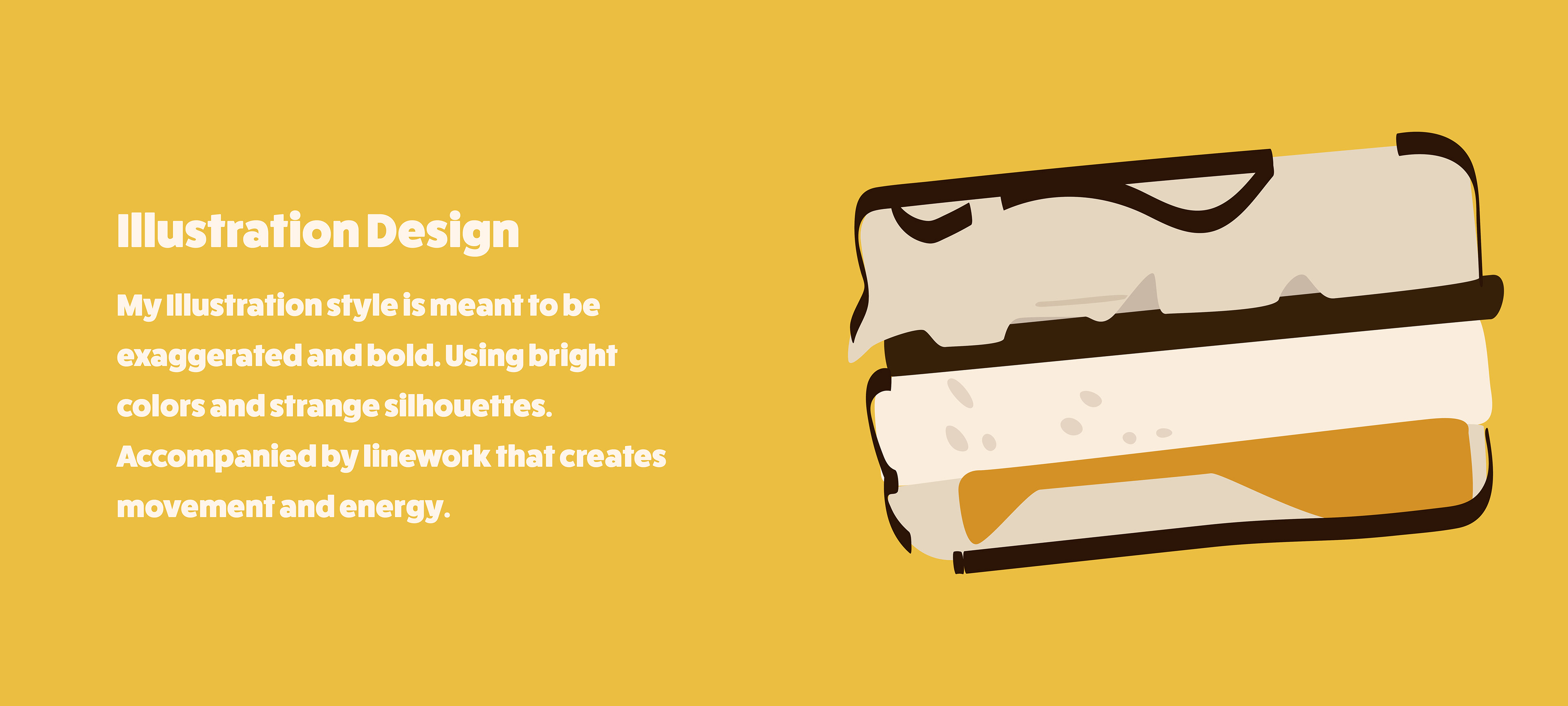 Illustration Design

My Illustration style is meant to be exaggerated and bold. Using bright colors and strange silhouettes. Accompanied by linework that creates movement and energy.